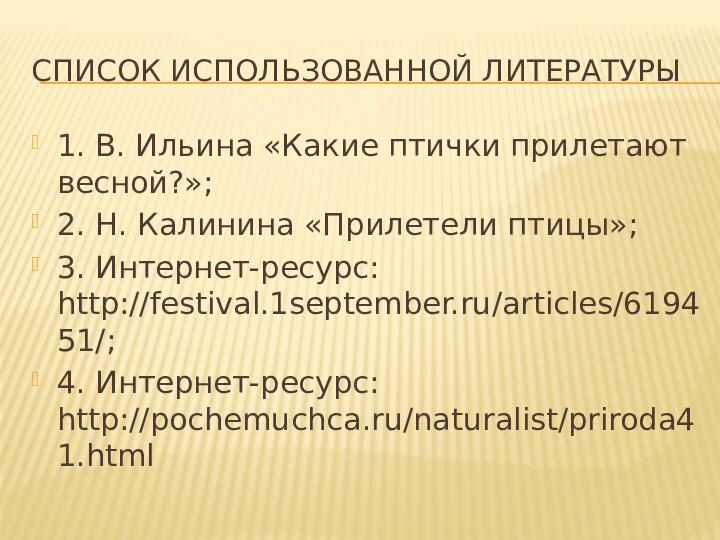 СПИСОК ИСПОЛЬЗОВАННОЙ ЛИТЕРАТУРЫ

1. В. Ильина «Какие птички прилетают весной?»;

2. Н. Калинина «Прилетели птицы»;

3. Интернет-ресурс: http://festival.1september.ru/articles/619451/;

4. Интернет-ресурс: http://pochemuchca.ru/naturalist/priroda41.html